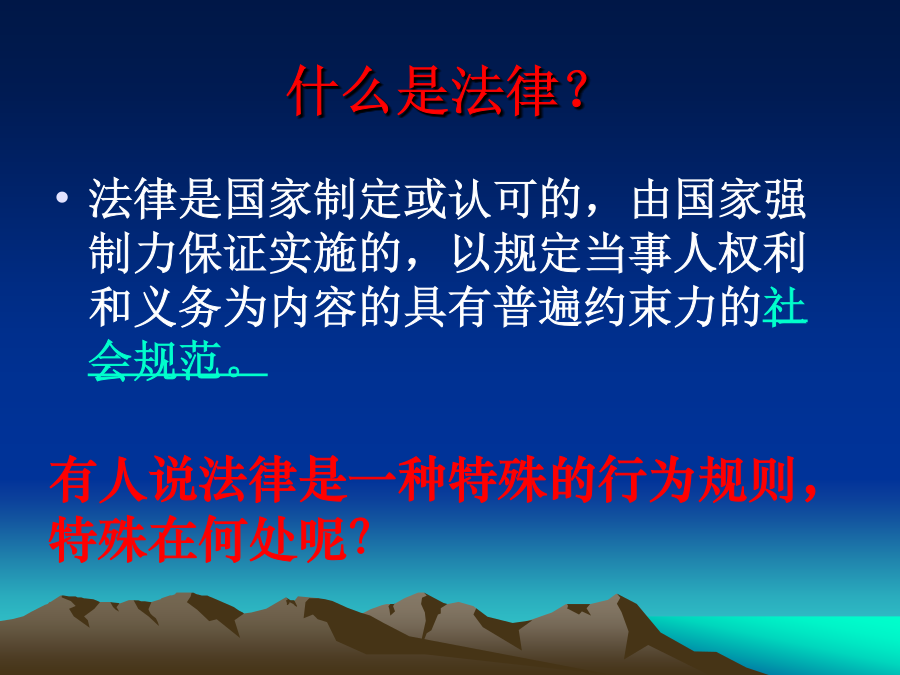 什么是法律？

• 法律是国家制定或认可的，由国家强制力保证实施的，以规定当事人权利和义务为内容的具有普遍约束力的社会规范。

有人说法律是一种特殊的行为规则，特殊在何处呢？